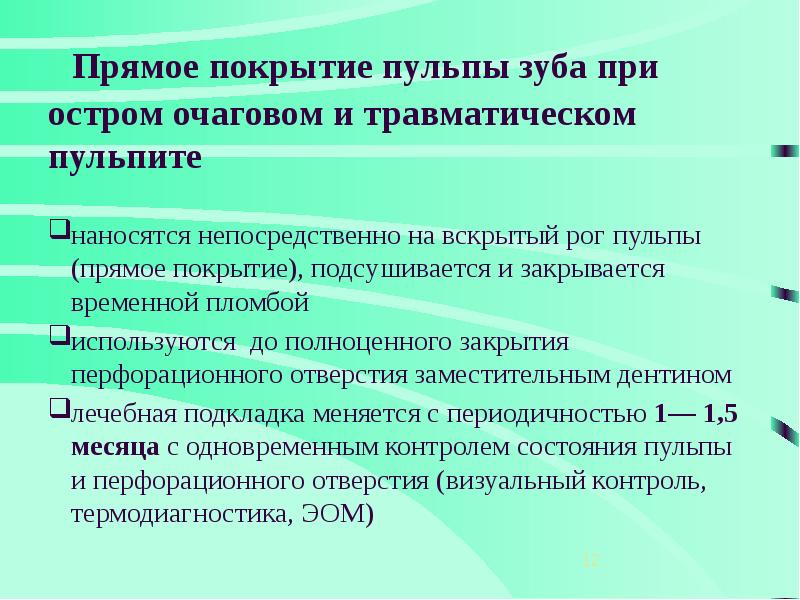 Прямое покрытие пульпы зуба при остром очаговом и травматическом пульпите

❑наносятся непосредственно на вскрытый рог пульпы (прямое покрытие), подсушивается и закрывается временной пломбой

❑используются до полноценного закрытия перфорационного отверстия заместительным дентином

❑лечебная подкладка меняется с периодичностью 1— 1,5 месяца с одновременным контролем состояния пульпы и перфорационного отверстия (визуальный контроль, термодиагностика, ЭОМ)

12